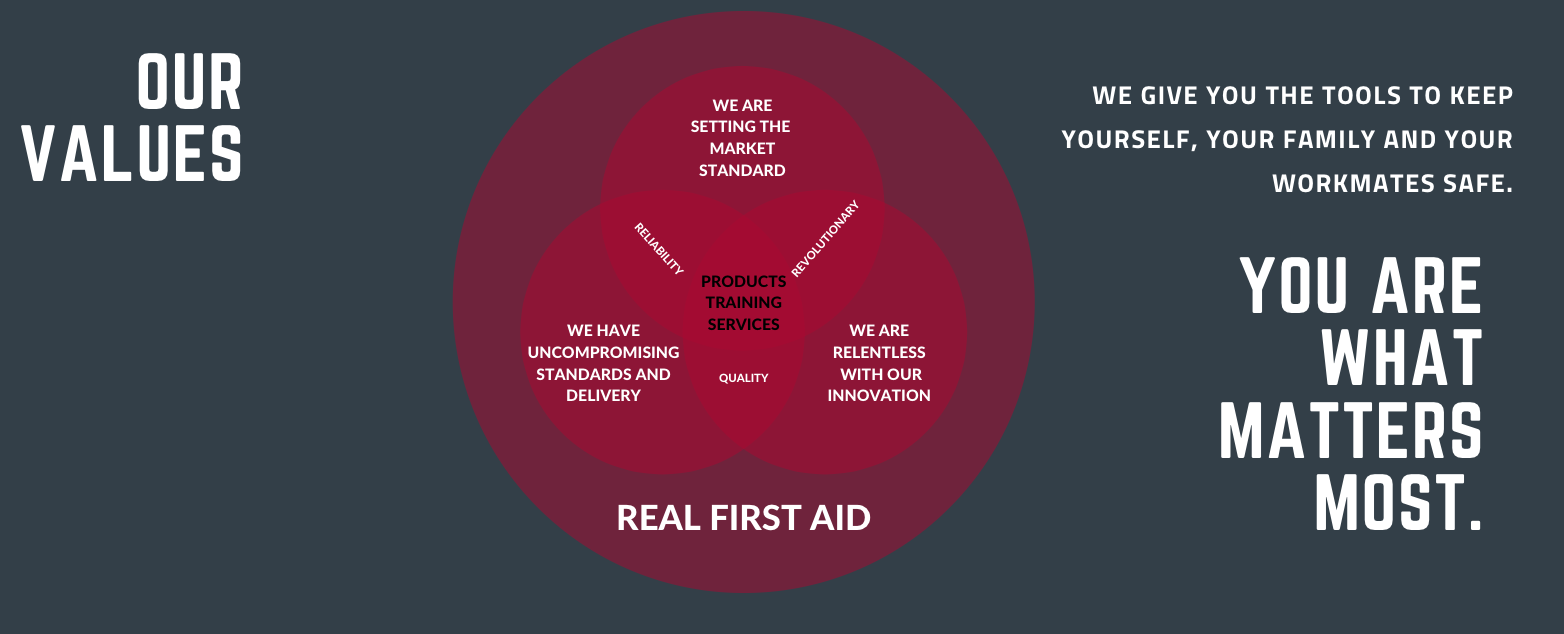 OUR VALUES

WE ARE SETTING THE MARKET STANDARD

RELIABILITY

REVOLUTIONARY

PRODUCTS
TRAINING
SERVICES

WE HAVE UNCOMPROMISING STANDARDS AND DELIVERY

QUALITY

WE ARE RELENTLESS WITH OUR INNOVATION

REAL FIRST AID

WE GIVE YOU THE TOOLS TO KEEP YOURSELF, YOUR FAMILY AND YOUR WORKMATES SAFE.

YOU ARE WHAT MATTERS MOST.